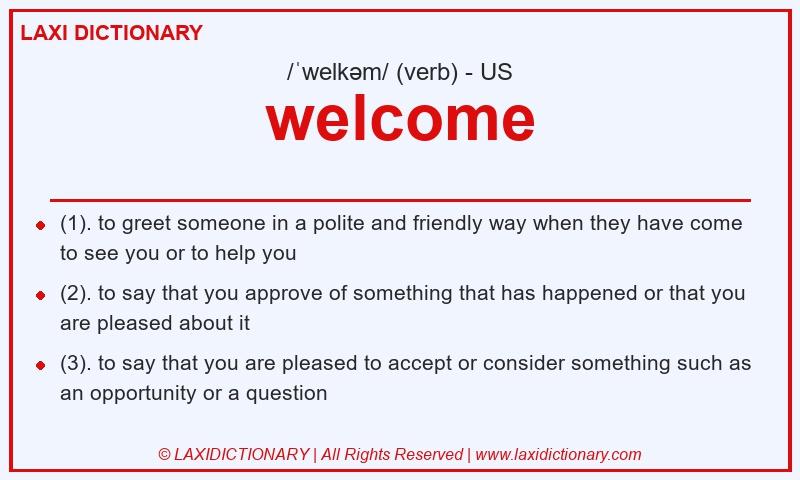 LAXI DICTIONARY

/ˈwelkəm/ (verb) - US

welcome

- (1). to greet someone in a polite and friendly way when they have come to see you or to help you
- (2). to say that you approve of something that has happened or that you are pleased about it
- (3). to say that you are pleased to accept or consider something such as an opportunity or a question

© LAXIDICTIONARY | All Rights Reserved | www.laxidictionary.com